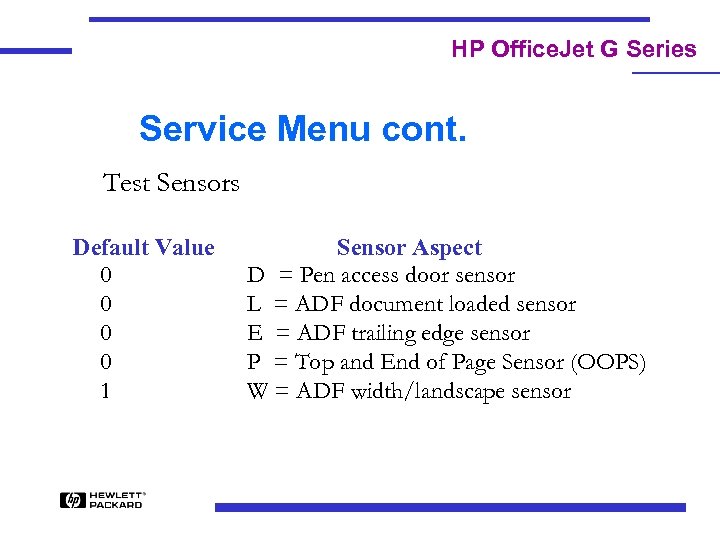 HP OfficeJet G Series

Service Menu cont.

Test Sensors

| Default Value | Sensor Aspect |
|---|---|
| 0 | D = Pen access door sensor |
| 0 | L = ADF document loaded sensor |
| 0 | E = ADF trailing edge sensor |
| 0 | P = Top and End of Page Sensor (OOPS) |
| 1 | W = ADF width/landscape sensor |

hp HEWLETT® PACKARD